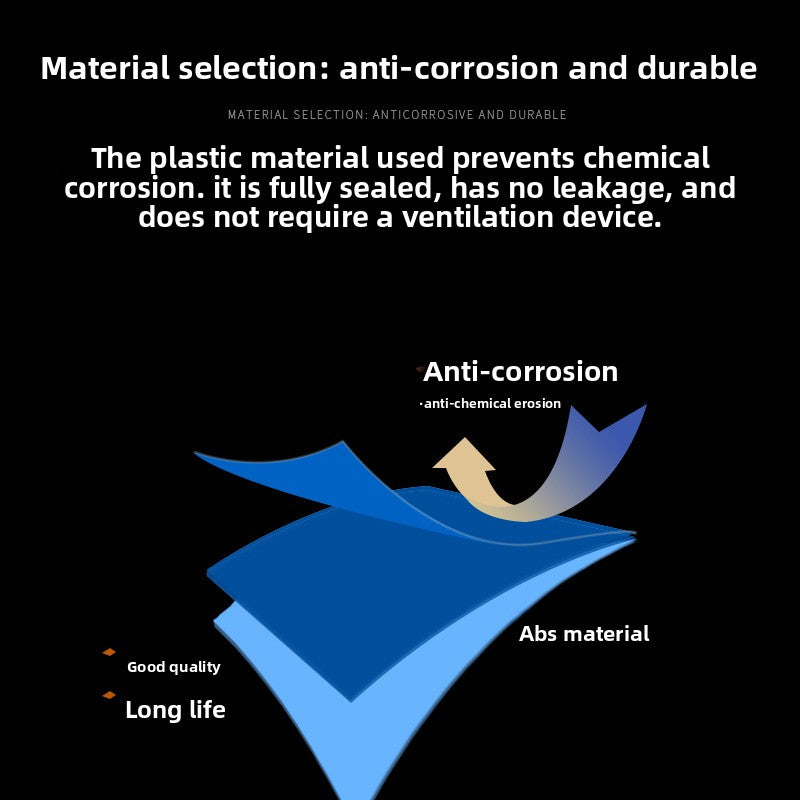 Material selection: anti-corrosion and durable

MATERIAL SELECTION: ANTICORROSIVE AND DURABLE

The plastic material used prevents chemical corrosion. it is fully sealed, has no leakage, and does not require a ventilation device.

Anti-corrosion

·anti-chemical erosion

Abs material

Good quality

Long life